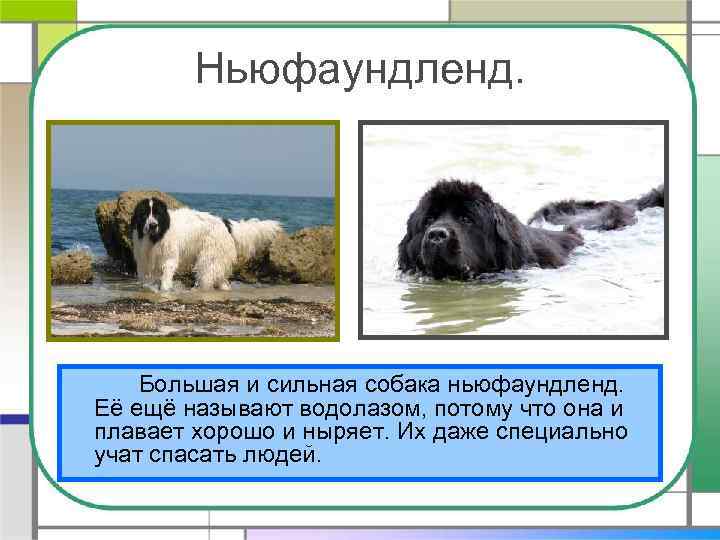 Ньюфаундленд.

Большая и сильная собака ньюфаундленд. Её ещё называют водолазом, потому что она и плавает хорошо и ныряет. Их даже специально учат спасать людей.